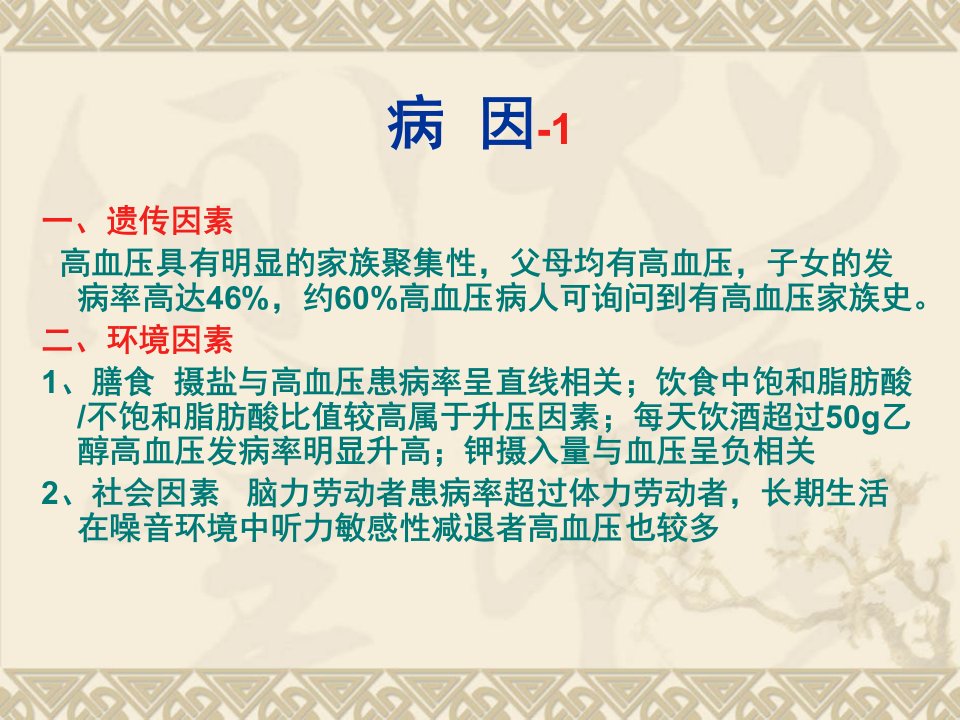 病 因-1

一、遗传因素

高血压具有明显的家族聚集性，父母均有高血压，子女的发病率高达46%，约60%高血压病人可询问到有高血压家族史。

二、环境因素

1、膳食 摄盐与高血压患病率呈直线相关；饮食中饱和脂肪酸/不饱和脂肪酸比值较高属于升压因素；每天饮酒超过50g乙醇高血压发病率明显升高；钾摄入量与血压呈负相关

2、社会因素 脑力劳动者患病率超过体力劳动者，长期生活在噪音环境中听力敏感性减退者高血压也较多